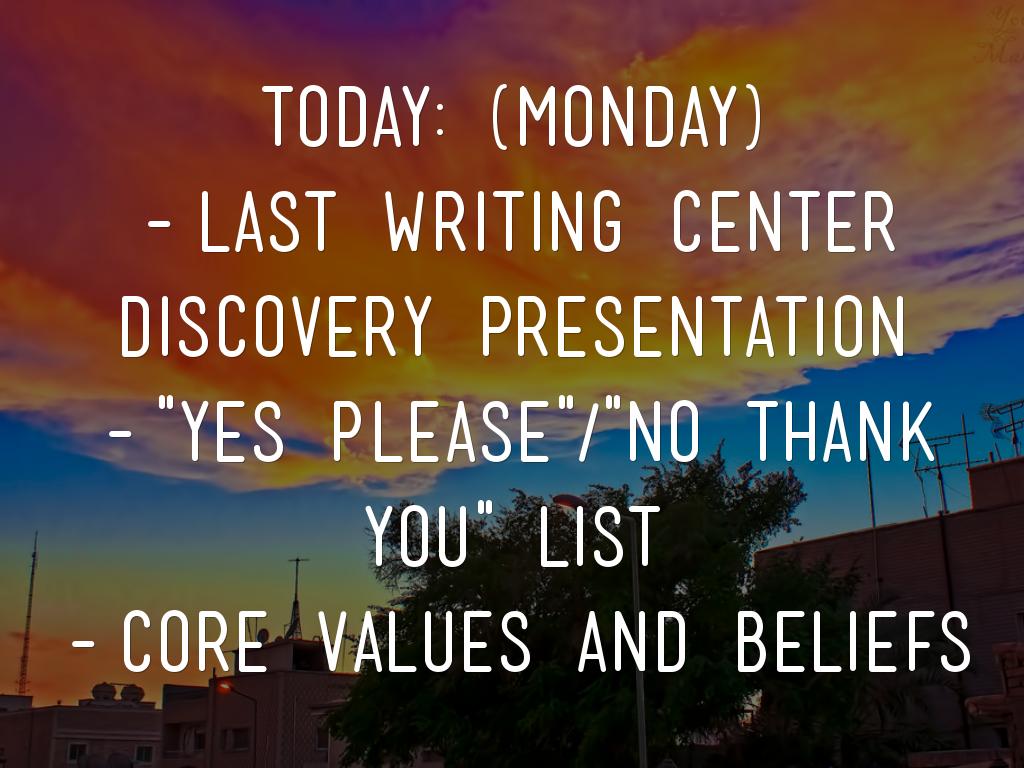 TODAY: (MONDAY)
- LAST WRITING CENTER DISCOVERY PRESENTATION
- "YES PLEASE"/"NO THANK YOU" LIST
- CORE VALUES AND BELIEFS